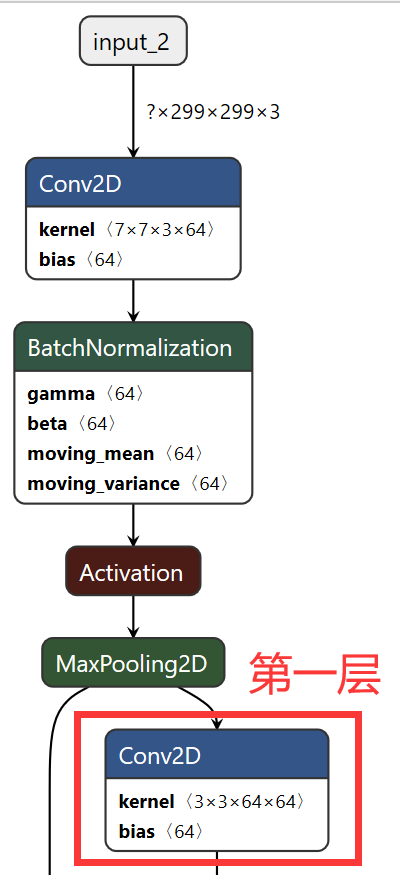 input_2

?×299×299×3

Conv2D

kernel 〈7×7×3×64〉
bias 〈64〉

BatchNormalization

gamma 〈64〉
beta 〈64〉
moving_mean 〈64〉
moving_variance 〈64〉

Activation

MaxPooling2D

第一层

Conv2D

kernel 〈3×3×64×64〉
bias 〈64〉